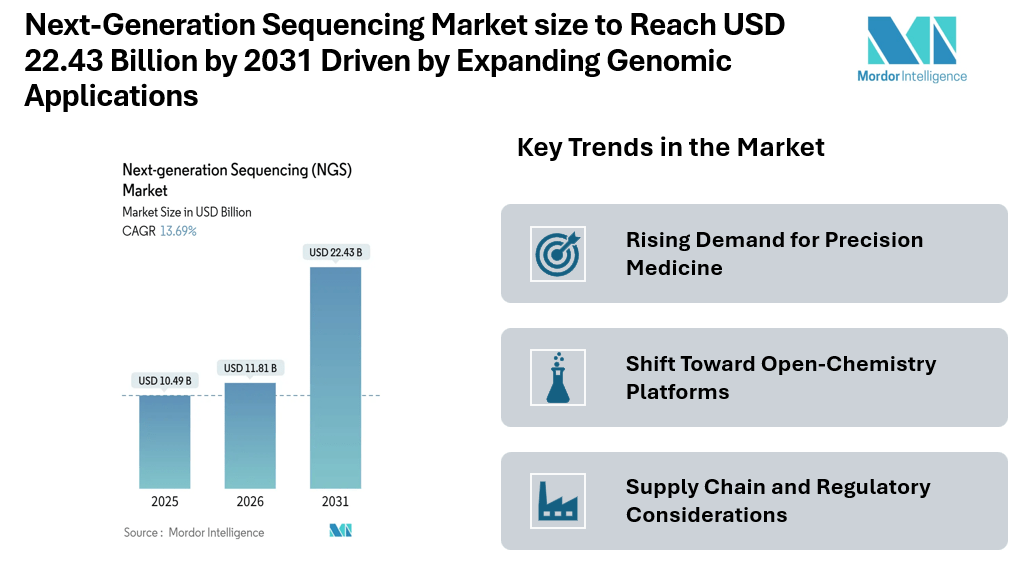 Next-Generation Sequencing Market size to Reach USD 22.43 Billion by 2031 Driven by Expanding Genomic Applications

Mordor Intelligence

Next-generation Sequencing (NGS) Market

Market Size in USD Billion

CAGR 13.69%

USD 10.49 B

USD 11.81 B

USD 22.43 B

2025

2026

2031

Source : Mordor Intelligence

Key Trends in the Market

Rising Demand for Precision Medicine

Shift Toward Open-Chemistry Platforms

Supply Chain and Regulatory Considerations